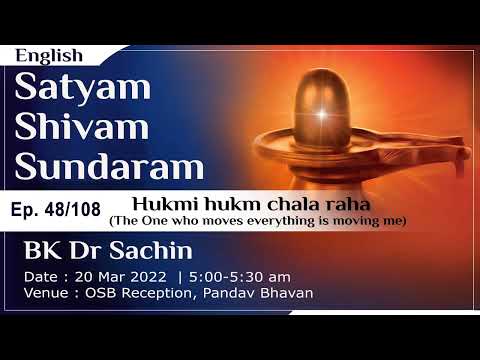 English

Satyam Shivam Sundaram

Ep. 48/108

Hukmi hukm chala raha
(The One who moves everything is moving me)

BK Dr Sachin

Date : 20 Mar 2022 | 5:00-5:30 am
Venue : OSB Reception, Pandav Bhavan